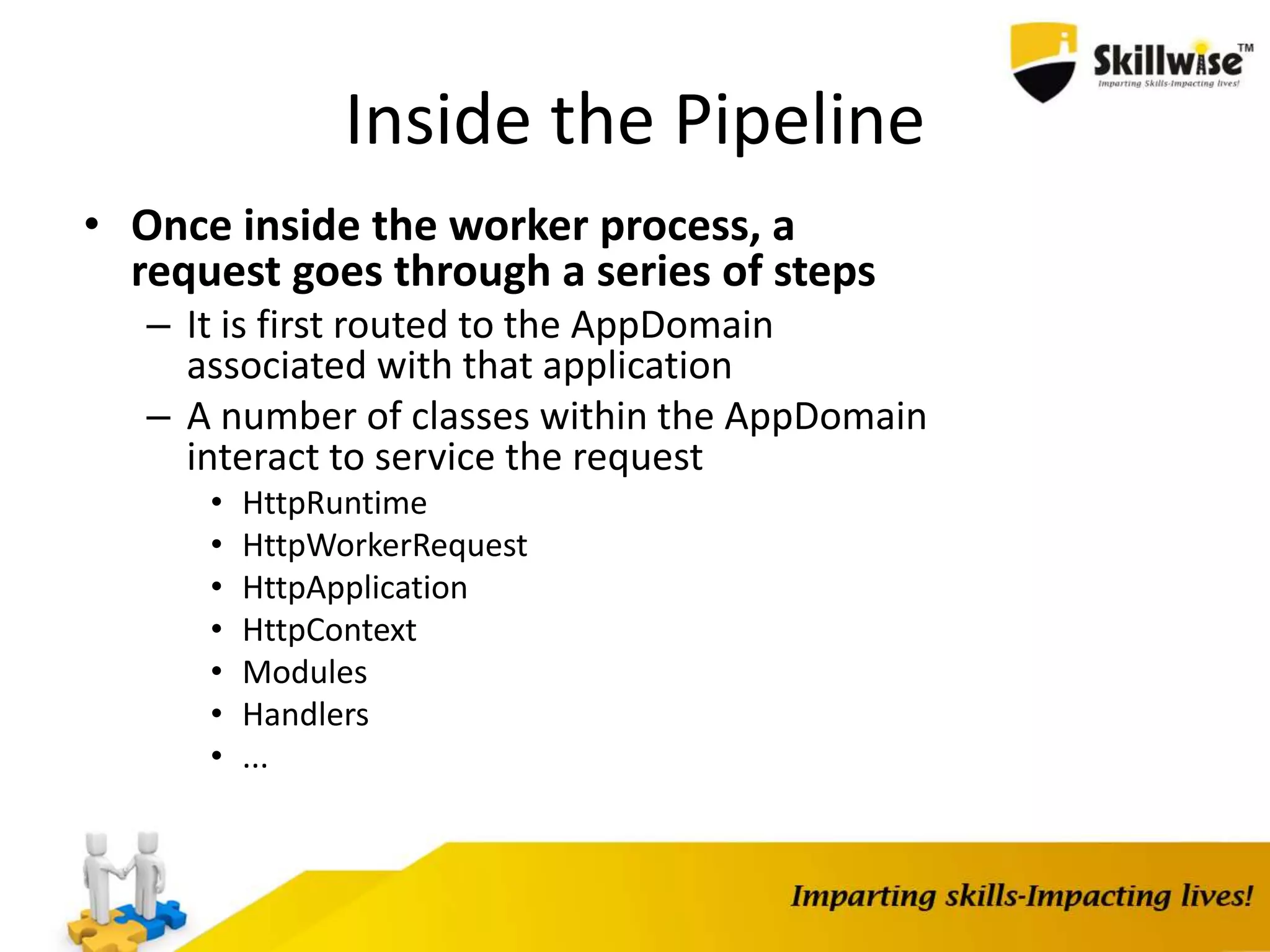 Skillwise™
Imparting Skills-Impacting lives!

Inside the Pipeline

• Once inside the worker process, a request goes through a series of steps
– It is first routed to the AppDomain associated with that application
– A number of classes within the AppDomain interact to service the request
• HttpRuntime
• HttpWorkerRequest
• HttpApplication
• HttpContext
• Modules
• Handlers
• ...

Imparting skills-Impacting lives!